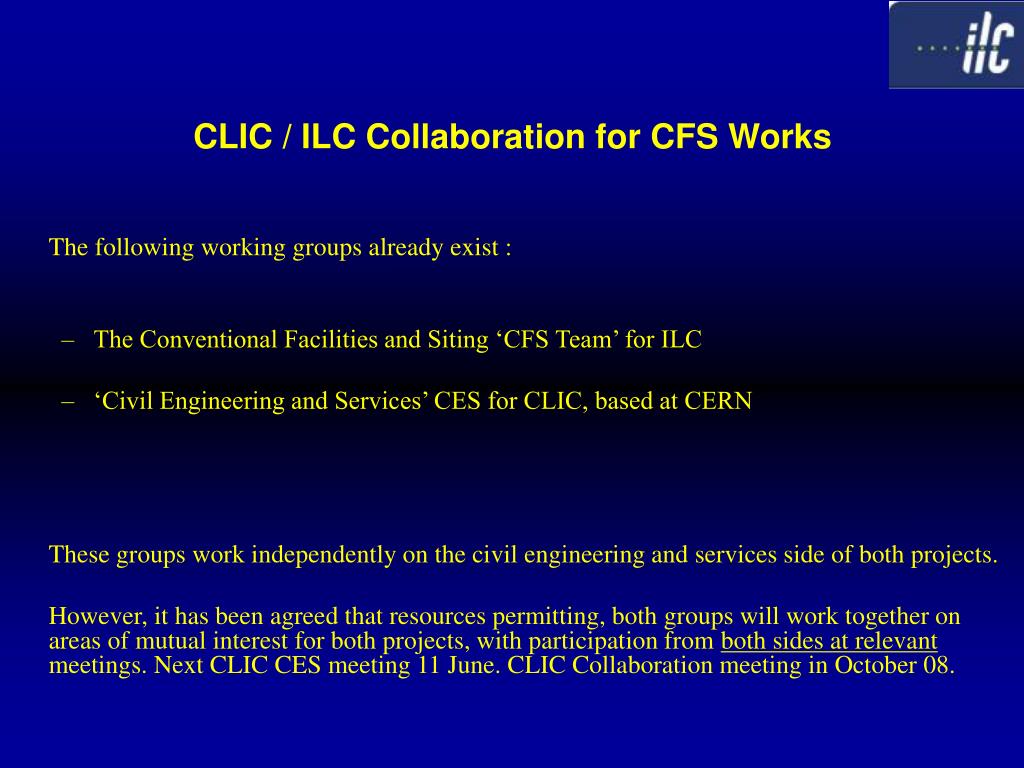 ilc

CLIC / ILC Collaboration for CFS Works

The following working groups already exist :

– The Conventional Facilities and Siting ‘CFS Team’ for ILC

– ‘Civil Engineering and Services’ CES for CLIC, based at CERN

These groups work independently on the civil engineering and services side of both projects.

However, it has been agreed that resources permitting, both groups will work together on areas of mutual interest for both projects, with participation from both sides at relevant meetings. Next CLIC CES meeting 11 June. CLIC Collaboration meeting in October 08.